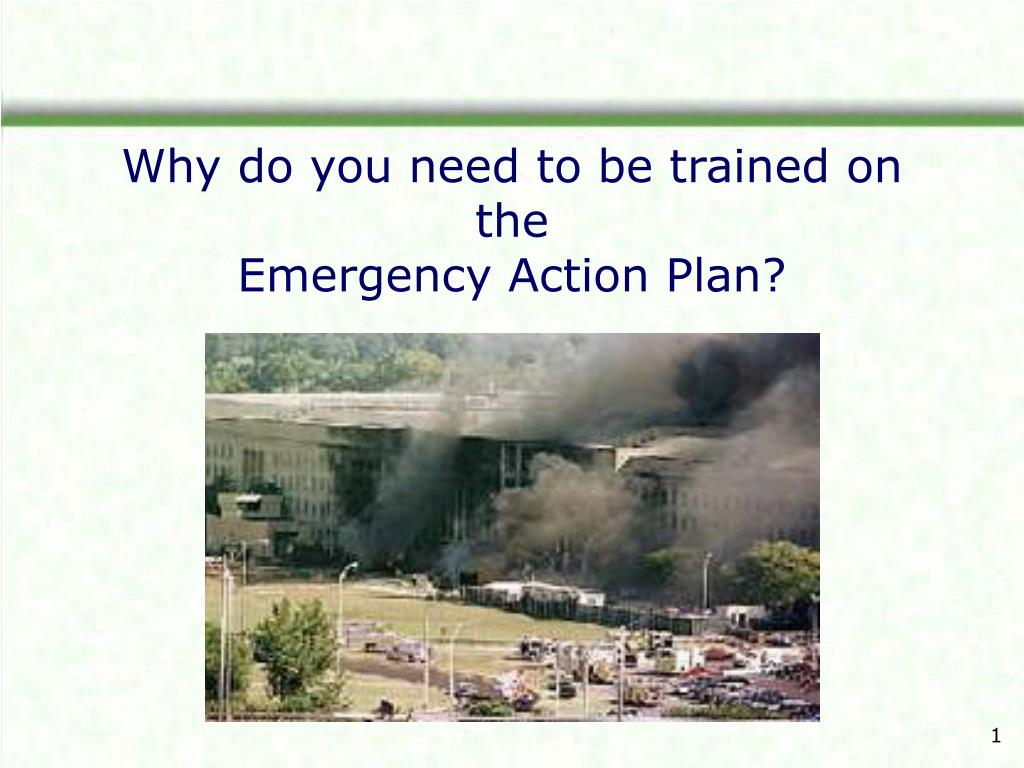 Why do you need to be trained on the
Emergency Action Plan?

1